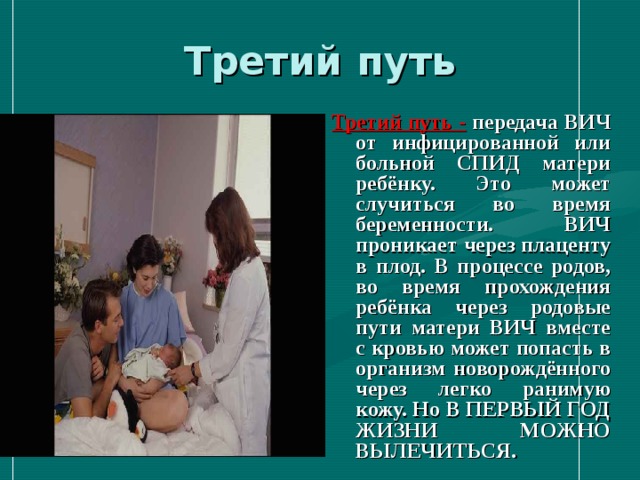 Третий путь

Третий путь - передача ВИЧ от инфицированной или больной СПИД матери ребёнку. Это может случиться во время беременности. ВИЧ проникает через плаценту в плод. В процессе родов, во время прохождения ребёнка через родовые пути матери ВИЧ вместе с кровью может попасть в организм новорождённого через легко ранимую кожу. Но В ПЕРВЫЙ ГОД ЖИЗНИ МОЖНО ВЫЛЕЧИТЬСЯ.